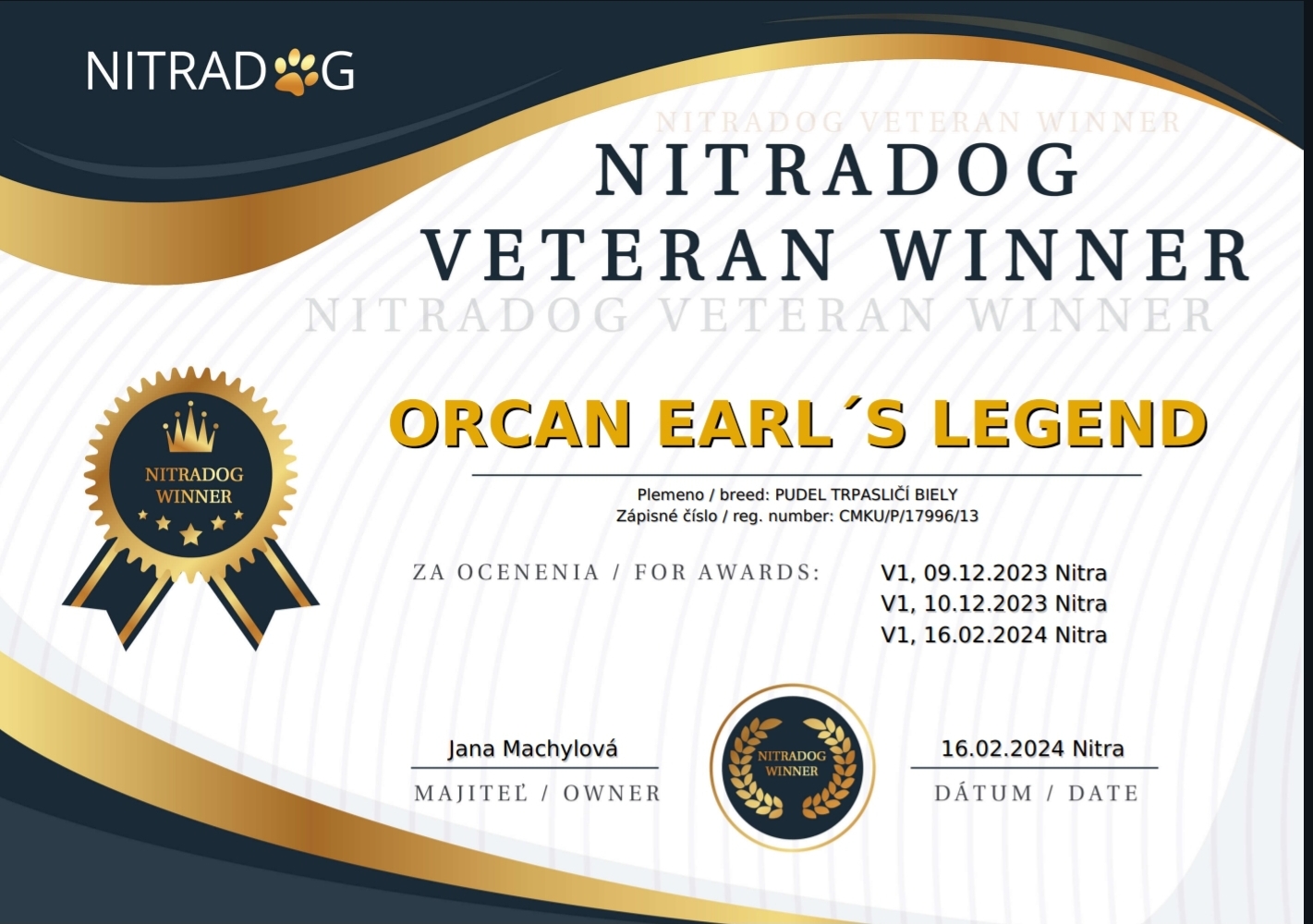 NITRADOG

NITRADOG VETERAN WINNER

NITRADOG
VETERAN WINNER

NITRADOG VETERAN WINNER

NITRADOG
WINNER

ORCAN EARL´S LEGEND

Plemeno / breed: PUDEL TRPASLIČÍ BIELY
Zápisné číslo / reg. number: CMKU/P/17996/13

ZA OCENENIA / FOR AWARDS:

V1, 09.12.2023 Nitra
V1, 10.12.2023 Nitra
V1, 16.02.2024 Nitra

Jana Machylová
MAJITEĽ / OWNER

NITRADOG
WINNER

16.02.2024 Nitra
DÁTUM / DATE